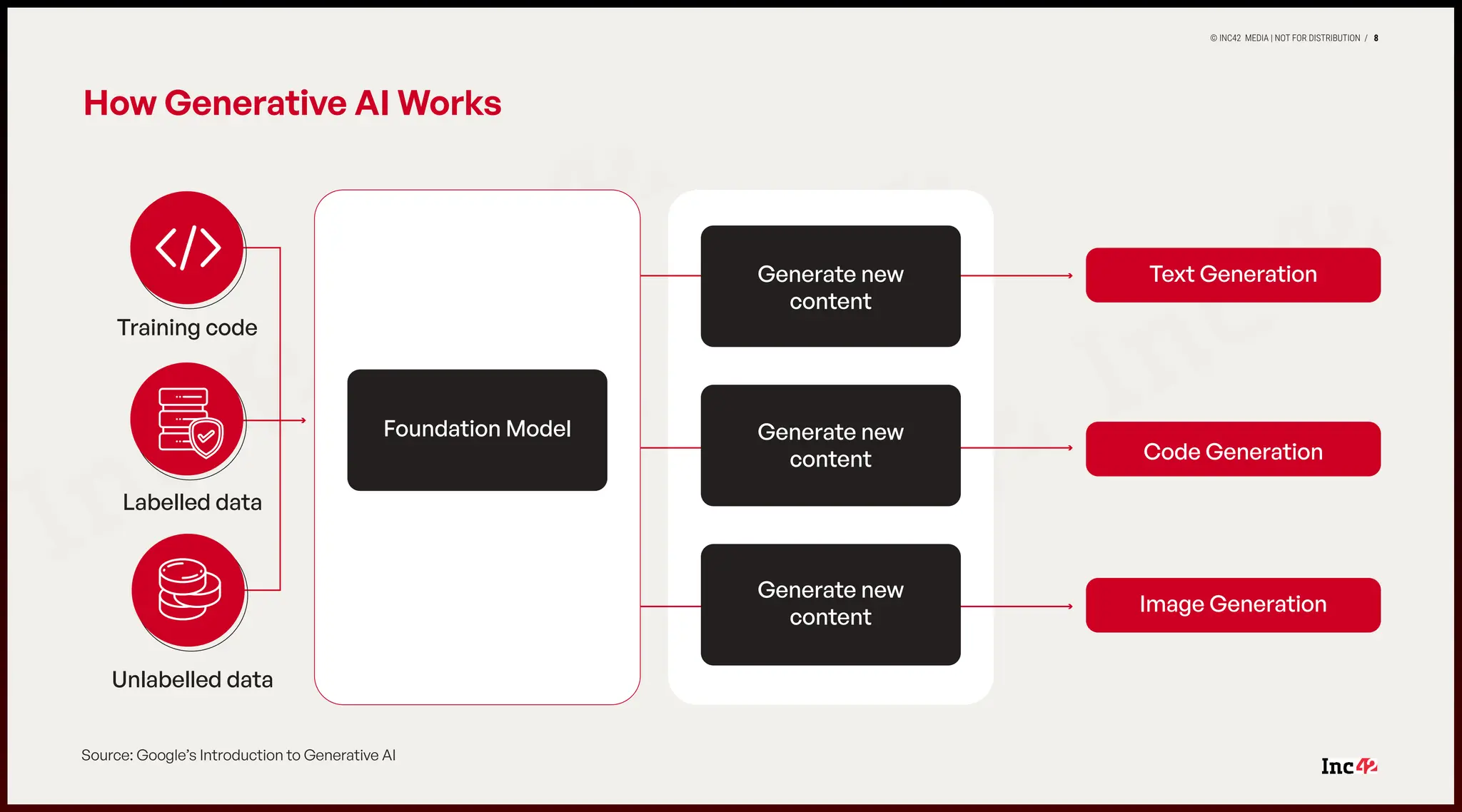 © INC42 MEDIA | NOT FOR DISTRIBUTION / 8

How Generative AI Works

Training code

Labelled data

Unlabelled data

Foundation Model

Generate new content

Generate new content

Generate new content

Text Generation

Code Generation

Image Generation

Source: Google's Introduction to Generative AI

Inc42